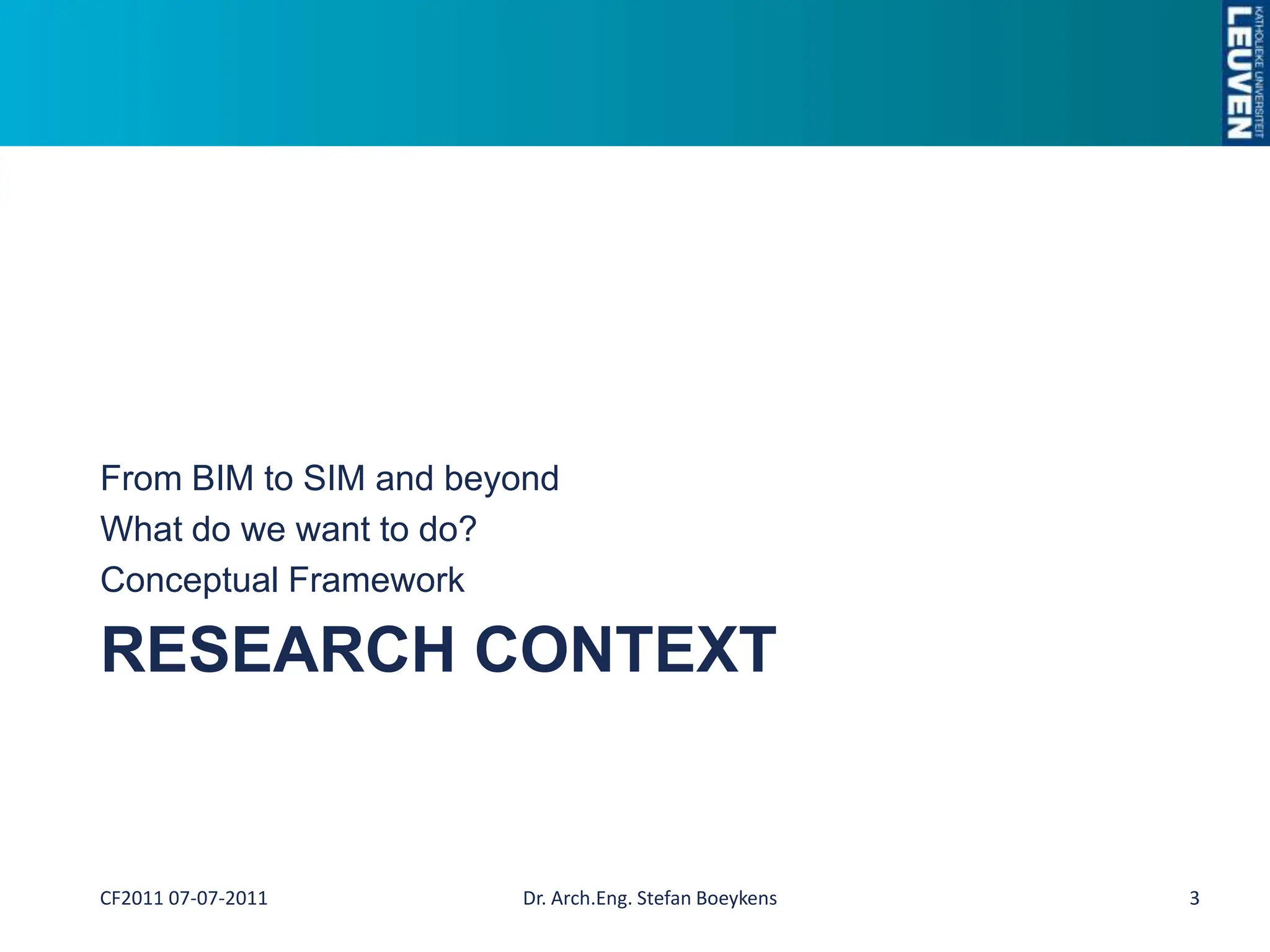 KATHOLIEKE UNIVERSITEIT
LEUVEN

From BIM to SIM and beyond
What do we want to do?
Conceptual Framework

RESEARCH CONTEXT

CF2011 07-07-2011
Dr. Arch.Eng. Stefan Boeykens
3